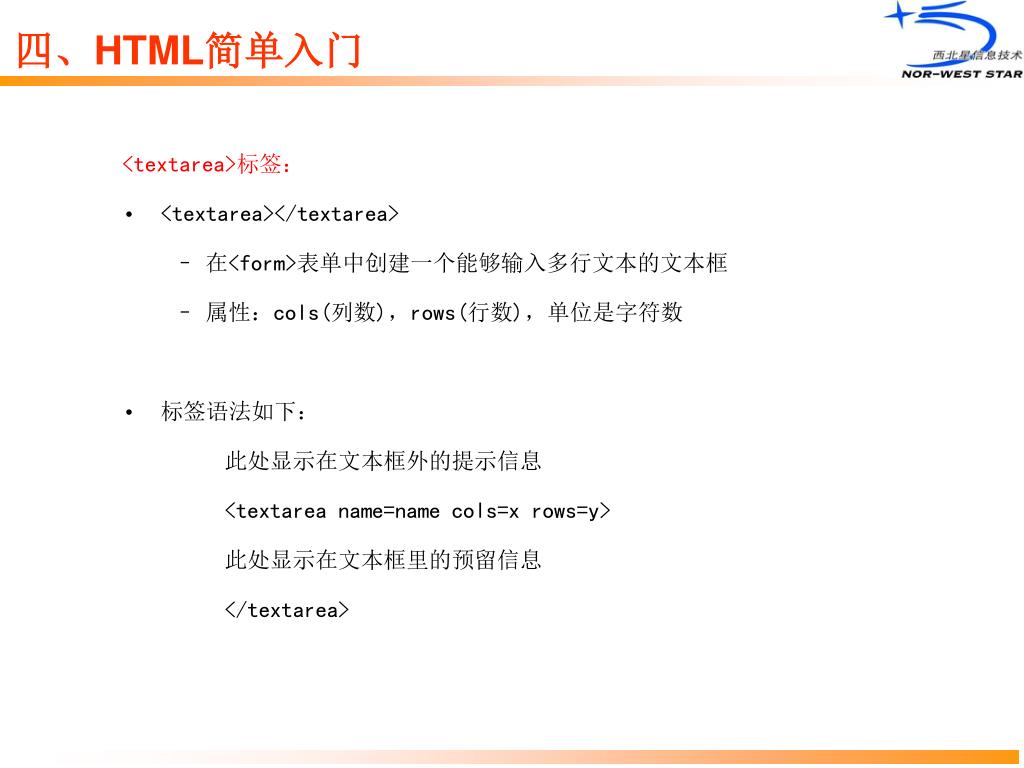 四、HTML简单入门

西北星信息技术
NOR-WEST STAR

<textarea>标签：

• <textarea></textarea>

– 在<form>表单中创建一个能够输入多行文本的文本框

– 属性：cols(列数)，rows(行数)，单位是字符数

• 标签语法如下：

此处显示在文本框外的提示信息

<textarea name=name cols=x rows=y>

此处显示在文本框里的预留信息

</textarea>